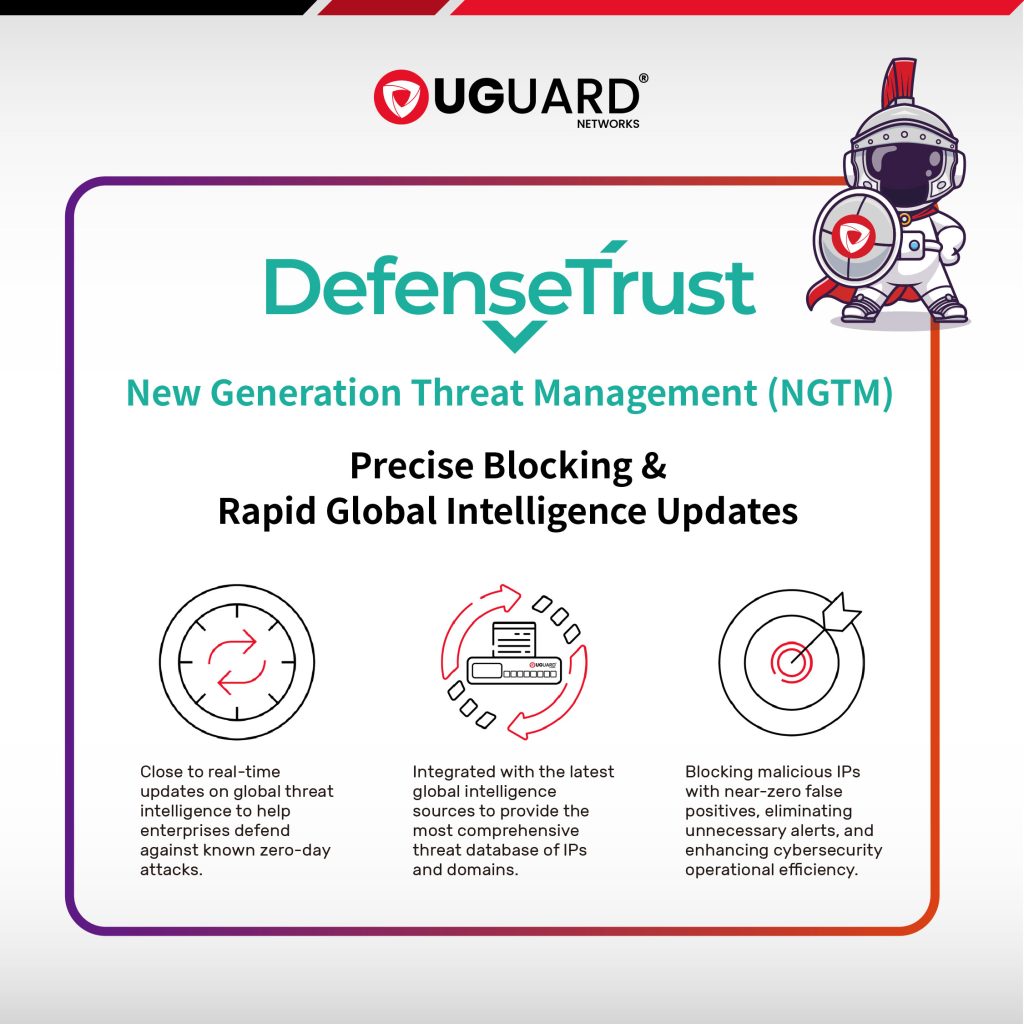 UGUARD®
NETWORKS

DefenseTrust

New Generation Threat Management (NGTM)

Precise Blocking & Rapid Global Intelligence Updates

UGUARD

Close to real-time updates on global threat intelligence to help enterprises defend against known zero-day attacks.

Integrated with the latest global intelligence sources to provide the most comprehensive threat database of IPs and domains.

Blocking malicious IPs with near-zero false positives, eliminating unnecessary alerts, and enhancing cybersecurity operational efficiency.